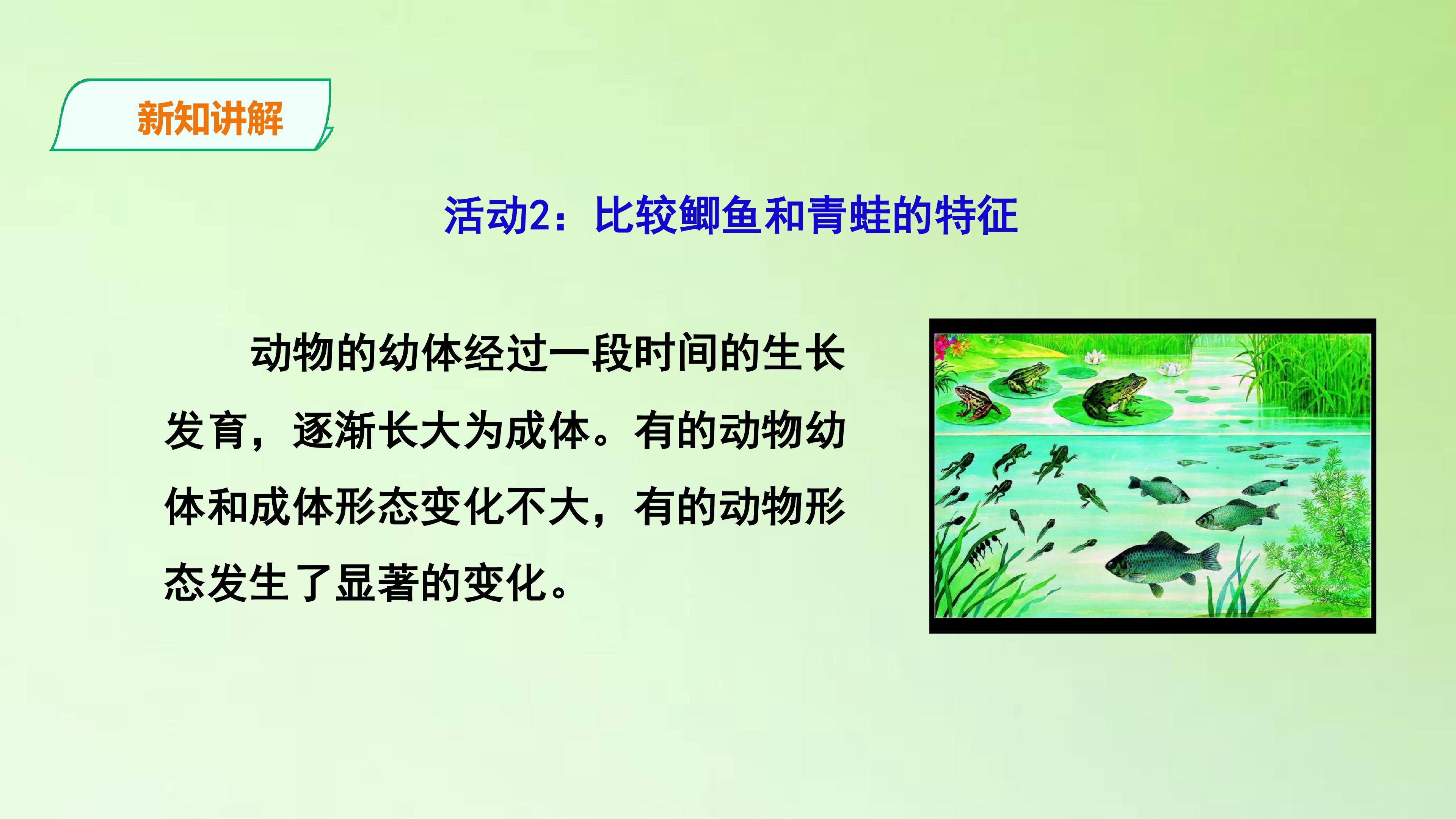 新知讲解

活动2：比较鲫鱼和青蛙的特征

动物的幼体经过一段时间的生长发育，逐渐长大为成体。有的动物幼体和成体形态变化不大，有的动物形态发生了显著的变化。